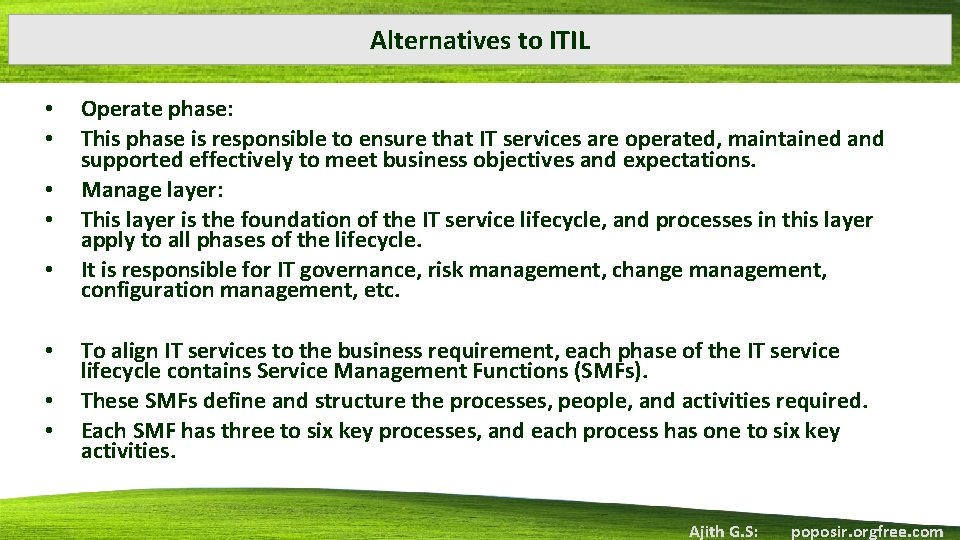 Alternatives to ITIL

• Operate phase:
• This phase is responsible to ensure that IT services are operated, maintained and supported effectively to meet business objectives and expectations.
• Manage layer:
• This layer is the foundation of the IT service lifecycle, and processes in this layer apply to all phases of the lifecycle.
• It is responsible for IT governance, risk management, change management, configuration management, etc.

• To align IT services to the business requirement, each phase of the IT service lifecycle contains Service Management Functions (SMFs).
• These SMFs define and structure the processes, people, and activities required.
• Each SMF has three to six key processes, and each process has one to six key activities.

Ajith G.S: poposir.orgfree.com